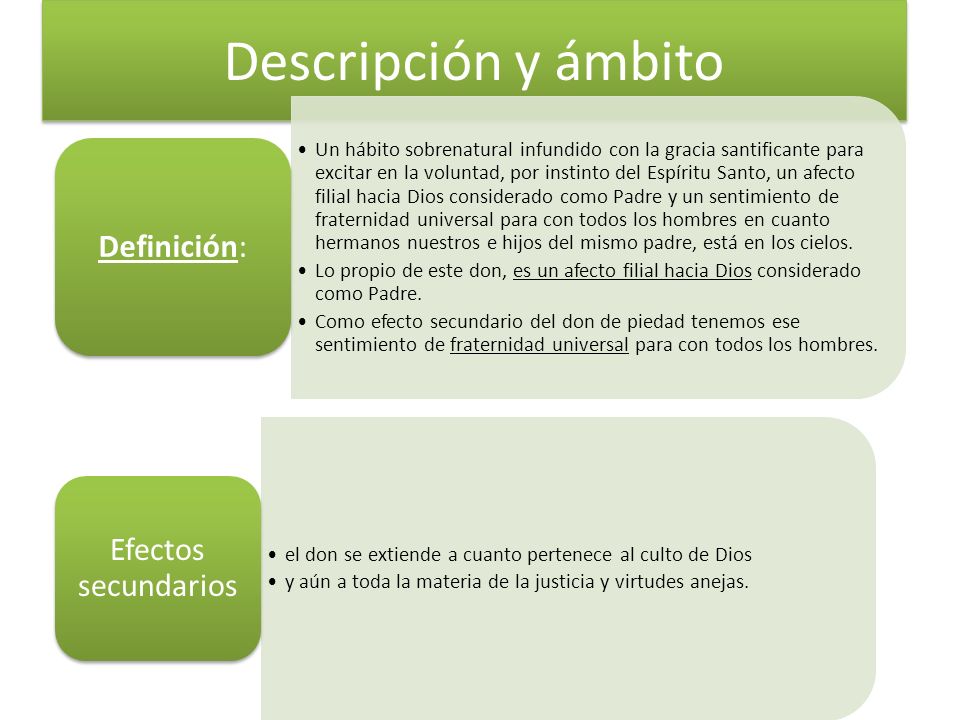 Descripción y ámbito

Definición:

• Un hábito sobrenatural infundido con la gracia santificante para excitar en la voluntad, por instinto del Espíritu Santo, un afecto filial hacia Dios considerado como Padre y un sentimiento de fraternidad universal para con todos los hombres en cuanto hermanos nuestros e hijos del mismo padre, está en los cielos.
• Lo propio de este don, es un afecto filial hacia Dios considerado como Padre.
• Como efecto secundario del don de piedad tenemos ese sentimiento de fraternidad universal para con todos los hombres.

Efectos secundarios

• el don se extiende a cuanto pertenece al culto de Dios
• y aún a toda la materia de la justicia y virtudes anejas.